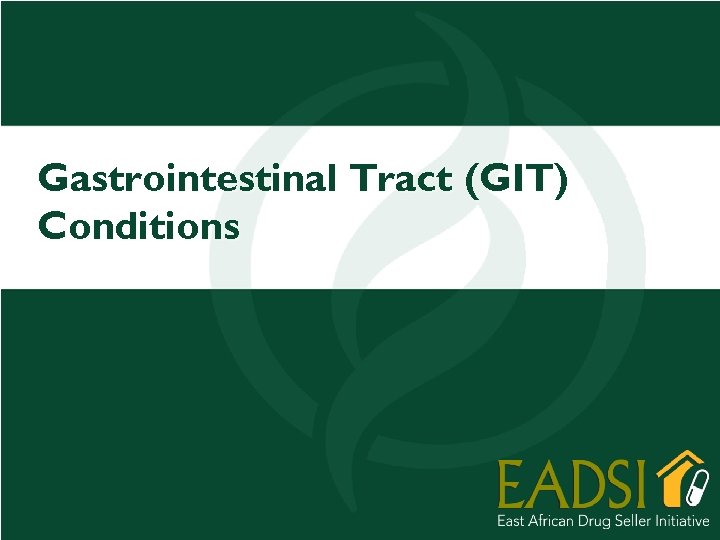 Gastrointestinal Tract (GIT) Conditions

EADSI
East African Drug Seller Initiative